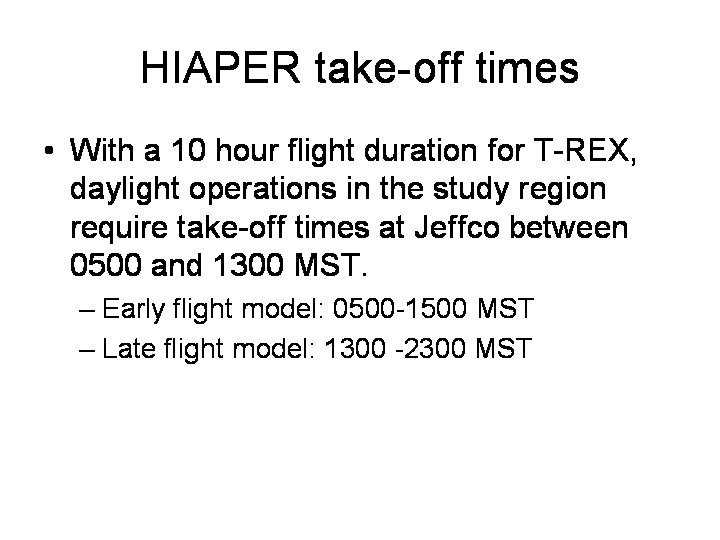 HIAPER take-off times

• With a 10 hour flight duration for T-REX, daylight operations in the study region require take-off times at Jeffco between 0500 and 1300 MST.

– Early flight model: 0500-1500 MST

– Late flight model: 1300 -2300 MST